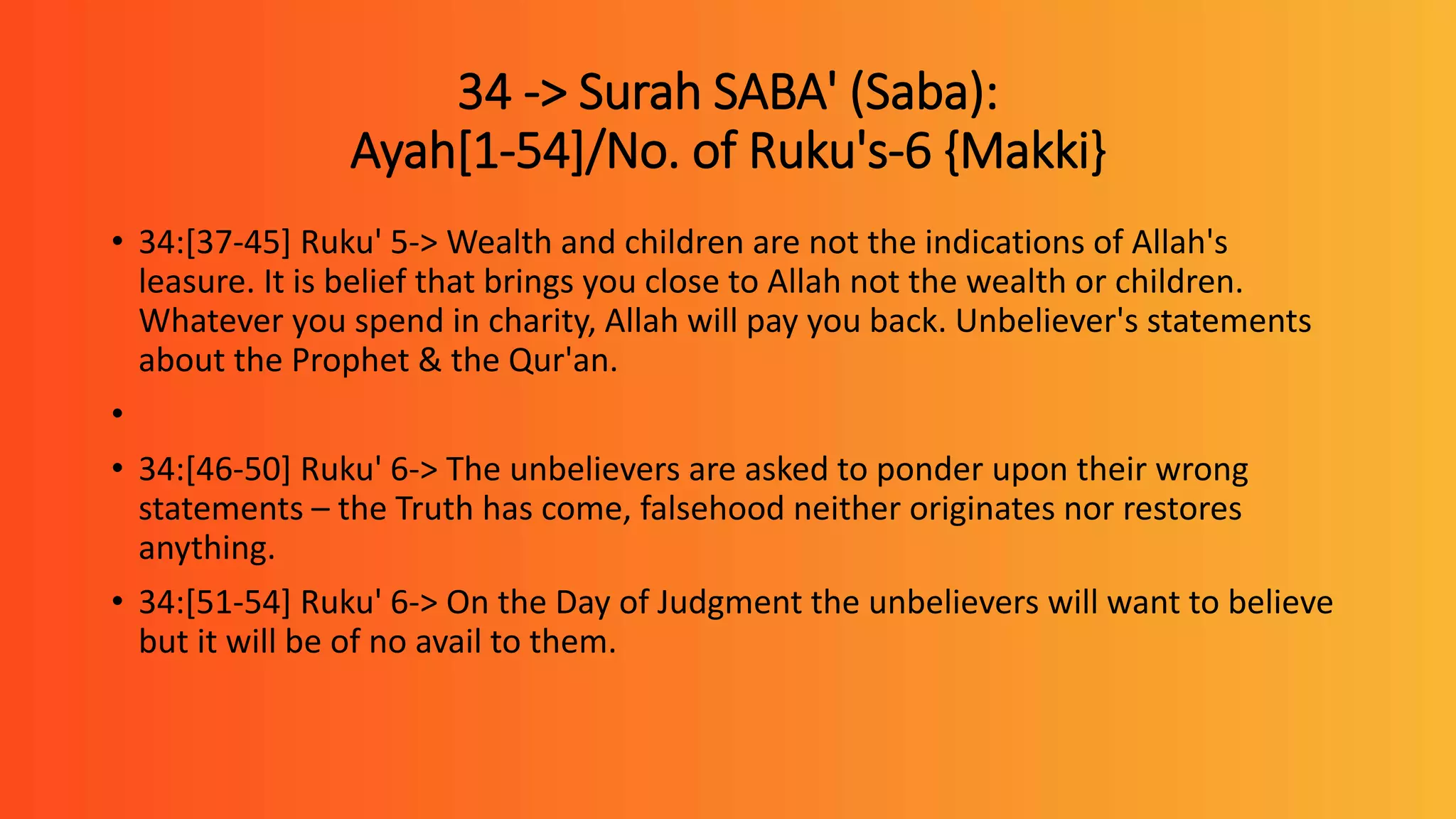 34 -> Surah SABA' (Saba):
Ayah[1-54]/No. of Ruku's-6 {Makki}

• 34:[37-45] Ruku' 5-> Wealth and children are not the indications of Allah's leasure. It is belief that brings you close to Allah not the wealth or children. Whatever you spend in charity, Allah will pay you back. Unbeliever's statements about the Prophet & the Qur'an.

•

• 34:[46-50] Ruku' 6-> The unbelievers are asked to ponder upon their wrong statements – the Truth has come, falsehood neither originates nor restores anything.

• 34:[51-54] Ruku' 6-> On the Day of Judgment the unbelievers will want to believe but it will be of no avail to them.